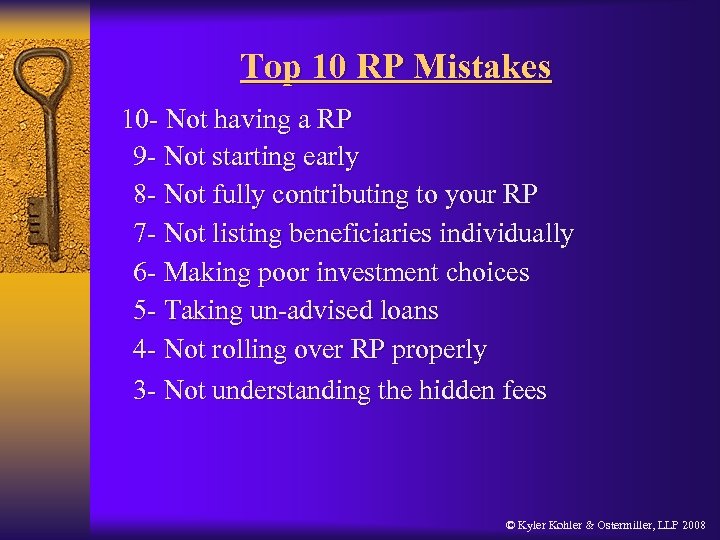 Top 10 RP Mistakes

10- Not having a RP
9- Not starting early
8- Not fully contributing to your RP
7- Not listing beneficiaries individually
6- Making poor investment choices
5- Taking un-advised loans
4- Not rolling over RP properly
3- Not understanding the hidden fees

© Kyler Kohler & Ostermiller, LLP 2008